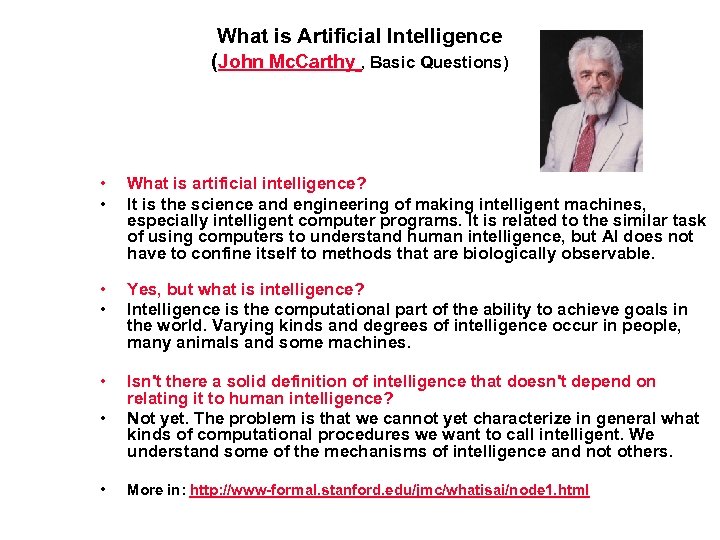 What is Artificial Intelligence
(John McCarthy , Basic Questions)

• What is artificial intelligence?
• It is the science and engineering of making intelligent machines, especially intelligent computer programs. It is related to the similar task of using computers to understand human intelligence, but AI does not have to confine itself to methods that are biologically observable.

• Yes, but what is intelligence?
• Intelligence is the computational part of the ability to achieve goals in the world. Varying kinds and degrees of intelligence occur in people, many animals and some machines.

• Isn't there a solid definition of intelligence that doesn't depend on relating it to human intelligence?
• Not yet. The problem is that we cannot yet characterize in general what kinds of computational procedures we want to call intelligent. We understand some of the mechanisms of intelligence and not others.

• More in: http://www-formal.stanford.edu/jmc/whatisai/node1.html